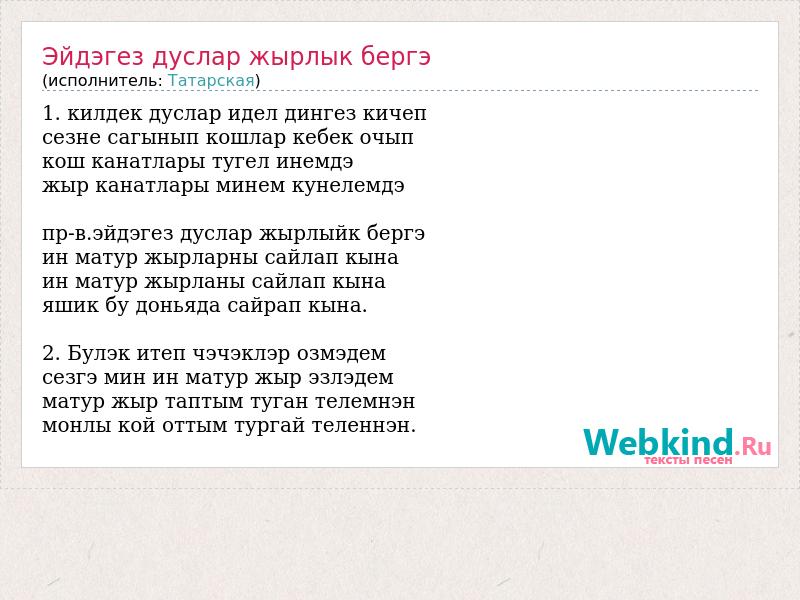 Эйдэгез дуслар жырлык бергэ
(исполнитель: Татарская)

1. килдек дуслар идел дингез кичеп
сезне сагынып кошлар кебек очып
кош канатлары тугел инемдэ
жыр канатлары минем кунелемдэ

пр-в.эйдэгез дуслар жырлыйк бергэ
ин матур жырларны сайлап кына
ин матур жырланы сайлап кына
яшик бу доньяда сайрап кына.

2. Булэк итеп чэчэклэр озмэдем
сезгэ мин ин матур жыр эзлэдем
матур жыр таптым туган телемнэн
монлы кой оттым тургай теленнэн.

Webkind.Ru
тексты песен